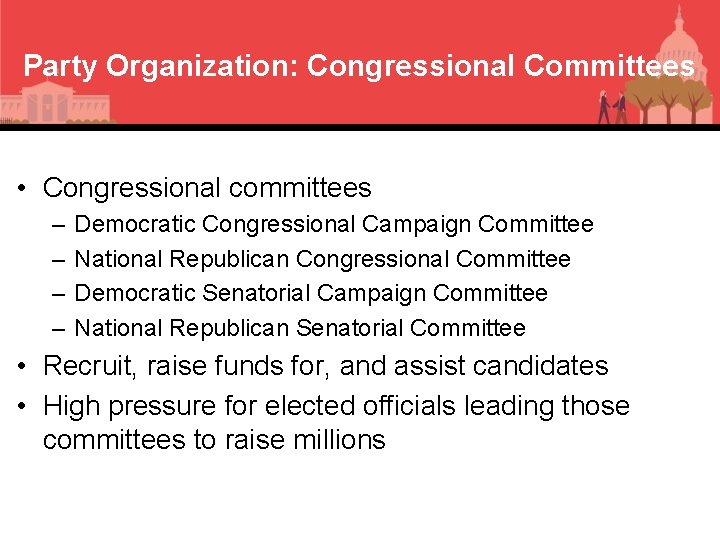 Party Organization: Congressional Committees

• Congressional committees
– Democratic Congressional Campaign Committee
– National Republican Congressional Committee
– Democratic Senatorial Campaign Committee
– National Republican Senatorial Committee
• Recruit, raise funds for, and assist candidates
• High pressure for elected officials leading those committees to raise millions